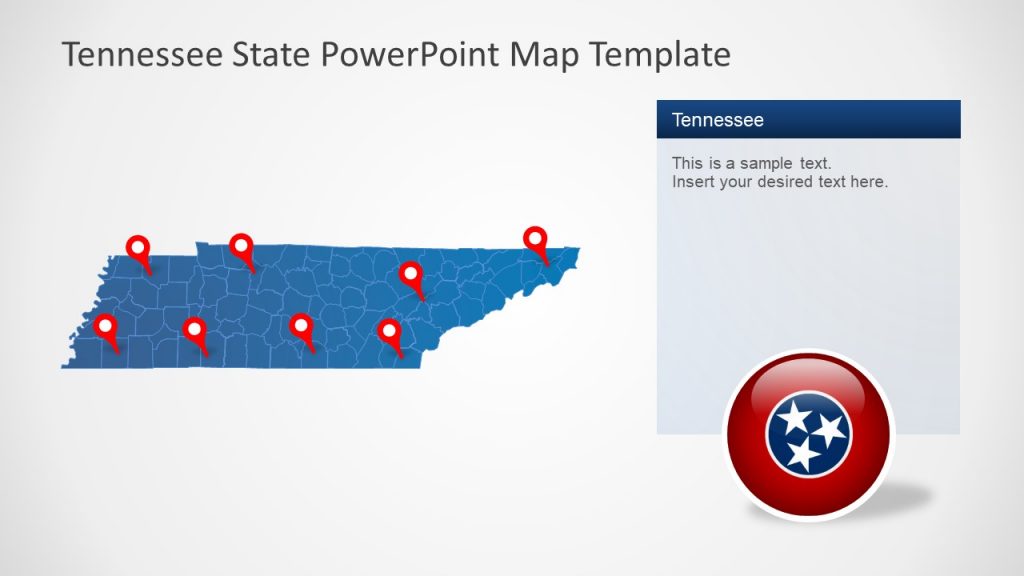 Tennessee State PowerPoint Map Template

Tennessee

This is a sample text.
Insert your desired text here.